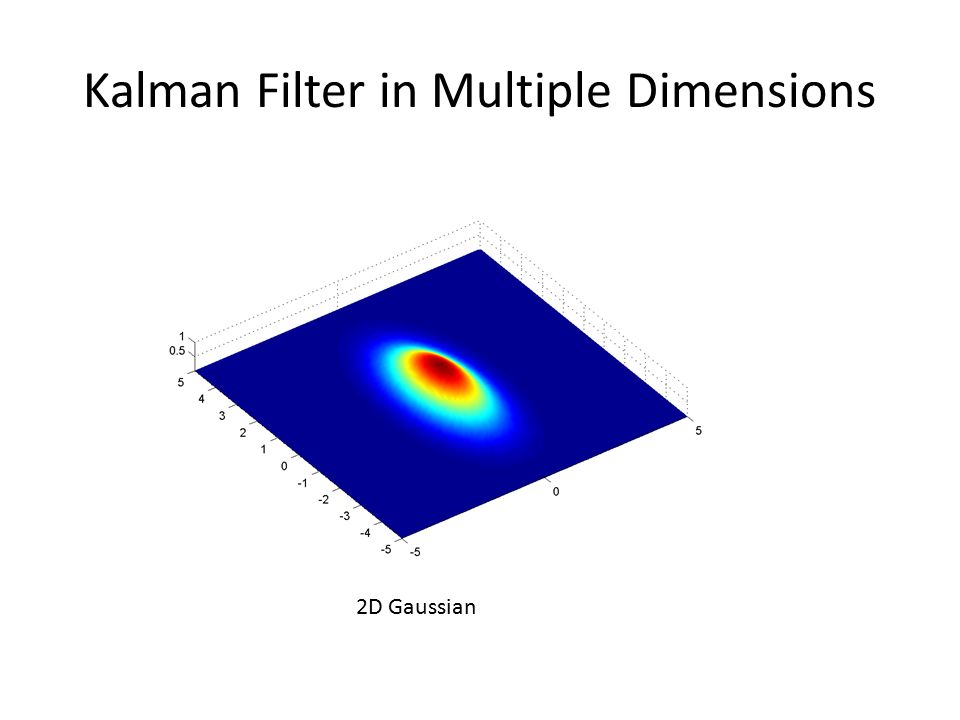 Kalman Filter in Multiple Dimensions

1
0.5
5
4
3
2
1
0
-1
-2
-3
-4
-5
-5
0
5

2D Gaussian